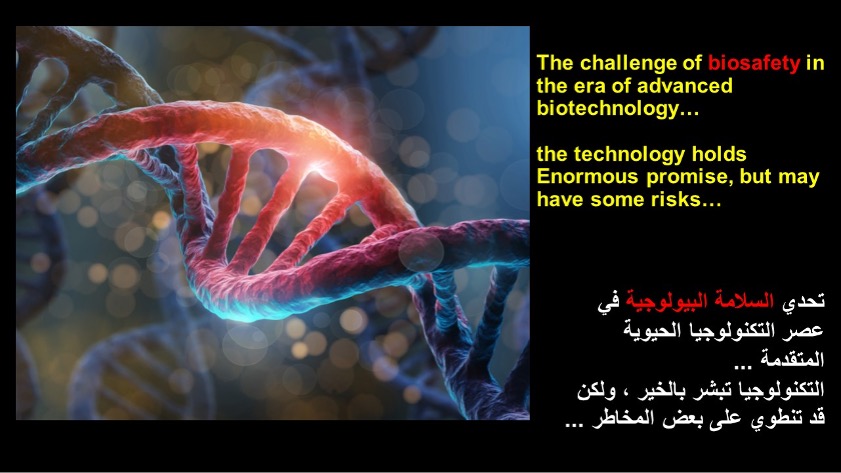 The challenge of biosafety in the era of advanced biotechnology…

the technology holds Enormous promise, but may have some risks…

تحدي السلامة البيولوجية في عصر التكنولوجيا الحيوية المتقدمة ...
التكنولوجيا تبشر بالخير ، ولكن قد تنطوي على بعض المخاطر ...